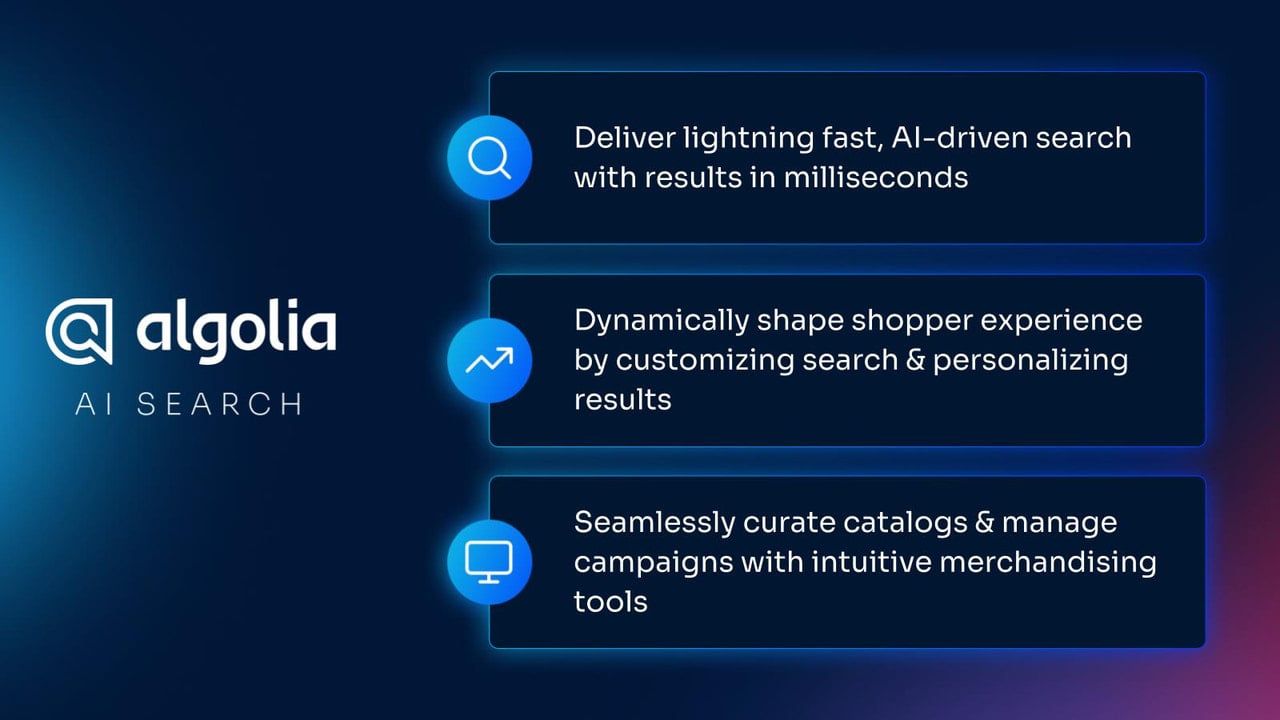 algolia
AI SEARCH

Deliver lightning fast, AI-driven search with results in milliseconds

Dynamically shape shopper experience by customizing search & personalizing results

Seamlessly curate catalogs & manage campaigns with intuitive merchandising tools